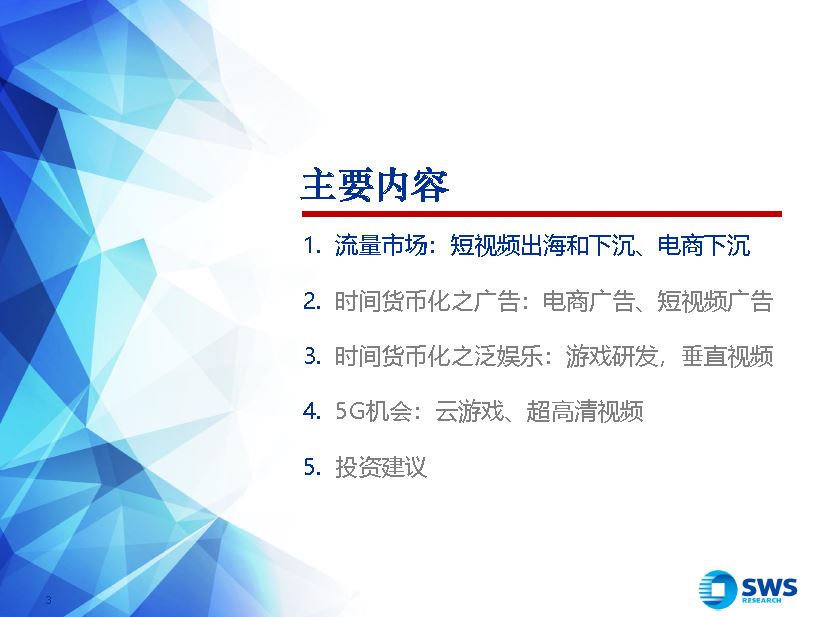 主要内容

1. 流量市场：短视频出海和下沉、电商下沉

2. 时间货币化之广告：电商广告、短视频广告

3. 时间货币化之泛娱乐：游戏研发，垂直视频

4. 5G机会：云游戏、超高清视频

5. 投资建议

3

SWS RESEARCH